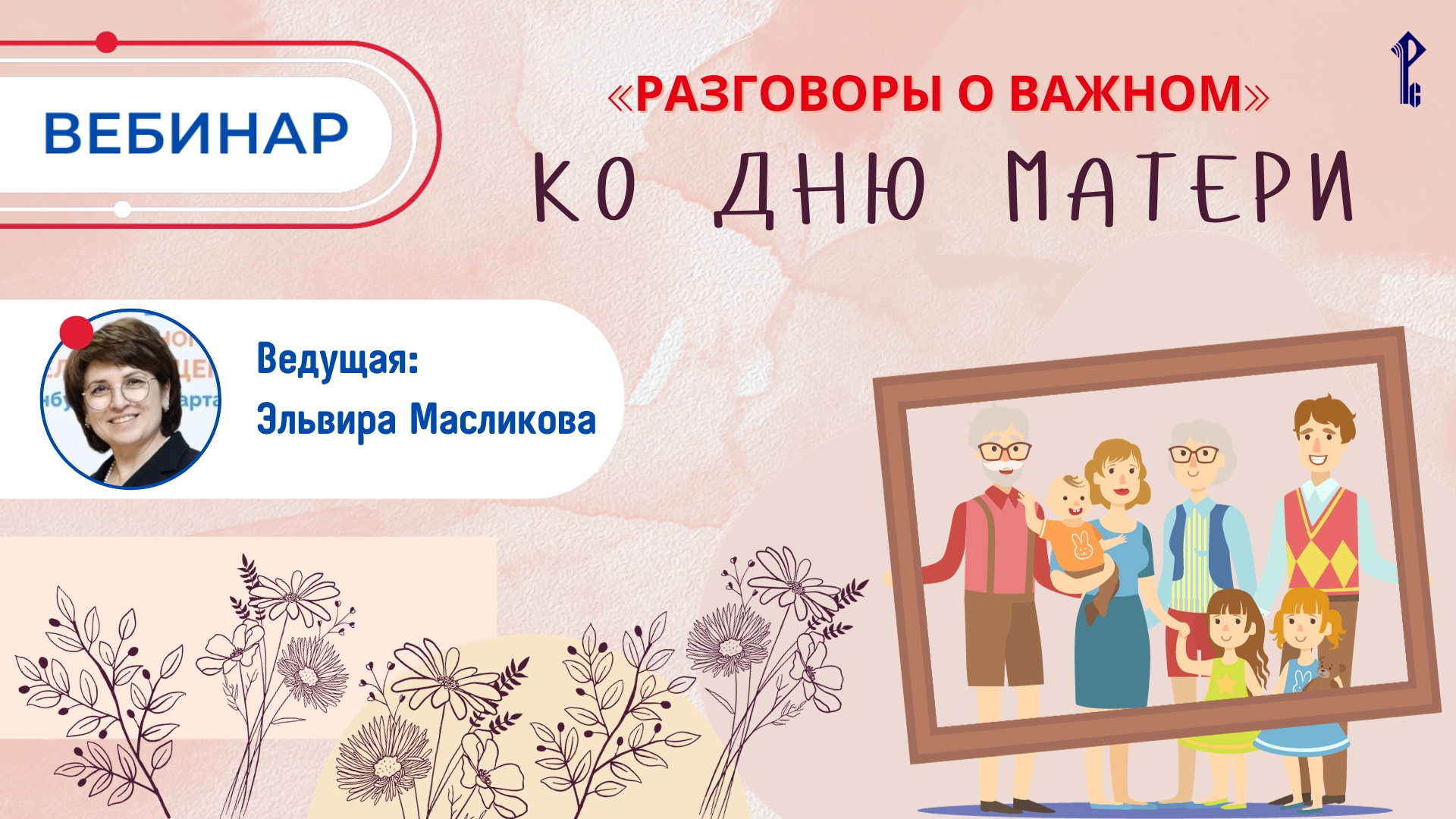 ВЕБИНАР

«РАЗГОВОРЫ О ВАЖНОМ»

КО ДНЮ МАТЕРИ

Ведущая:
Эльвира Масликова